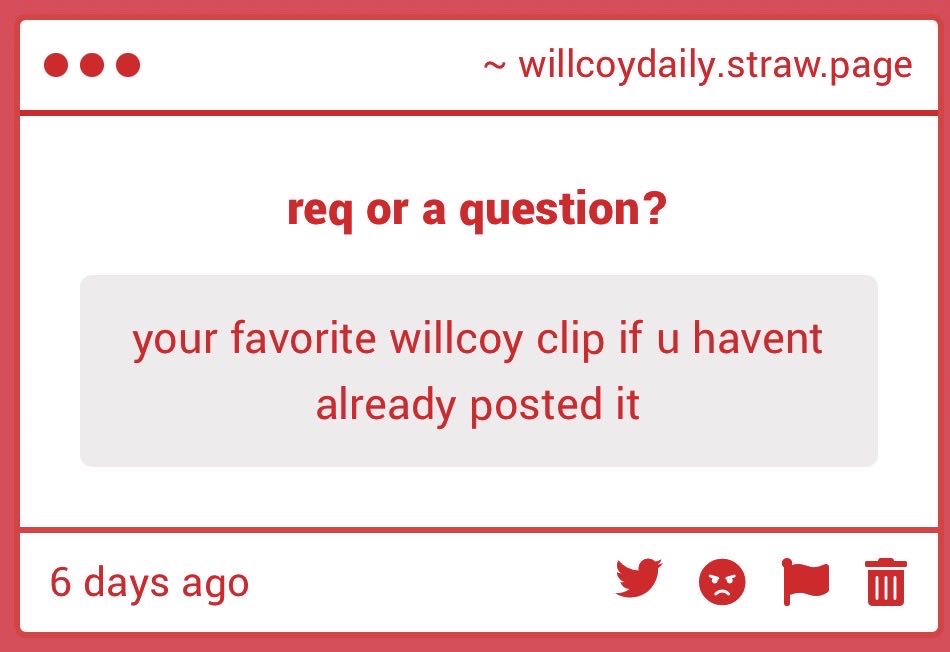 ~ willcoydaily.straw.page

req or a question?

your favorite willcoy clip if u havent already posted it

6 days ago